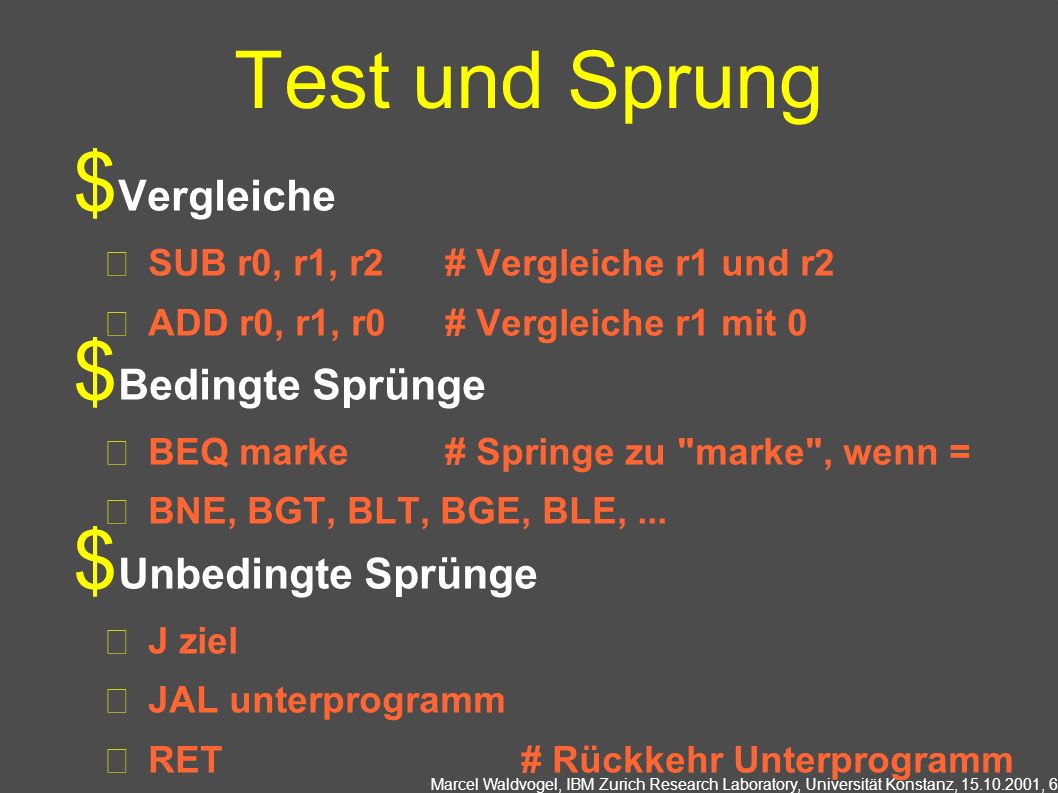 Test und Sprung

$ Vergleiche

SUB r0, r1, r2 # Vergleiche r1 und r2

ADD r0, r1, r0 # Vergleiche r1 mit 0

$ Bedingte Sprünge

BEQ marke # Springe zu "marke", wenn =

BNE, BGT, BLT, BGE, BLE, ...

$ Unbedingte Sprünge

J ziel

JAL unterprogramm

RET # Rückkehr Unterprogramm

Marcel Waldvogel, IBM Zurich Research Laboratory, Universität Konstanz, 15.10.2001, 6